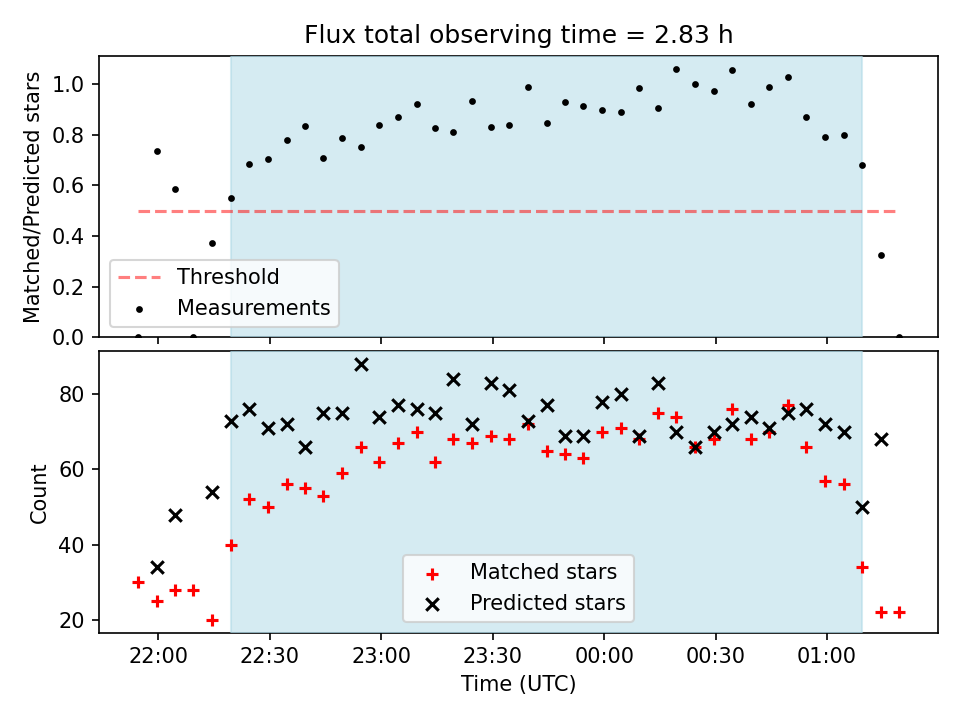 Flux total observing time = 2.83 h

Matched/Predicted stars

1.0
0.8
0.6
0.4
0.2
0.0

Threshold
Measurements

Count

80
60
40
20

Matched stars
Predicted stars

22:00
22:30
23:00
23:30
00:00
00:30
01:00

Time (UTC)